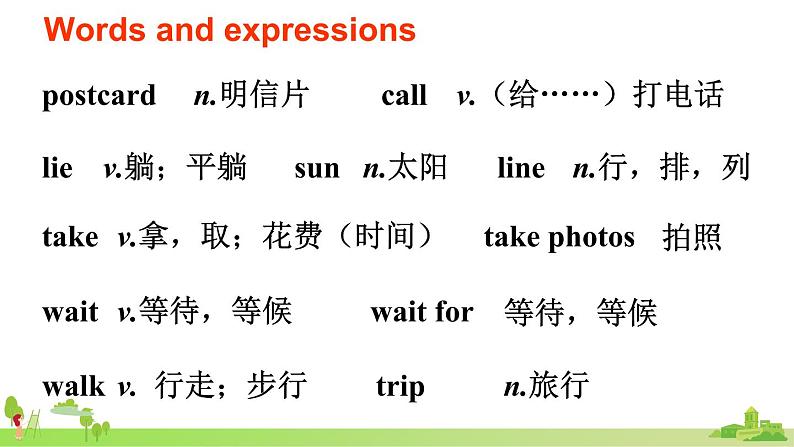 Words and expressions

postcard n.明信片 call v.（给……）打电话

lie v.躺；平躺 sun n.太阳 line n.行，排，列

take v.拿，取；花费（时间） take photos 拍照

wait v.等待，等候 wait for 等待，等候

walk v. 行走；步行 trip n.旅行